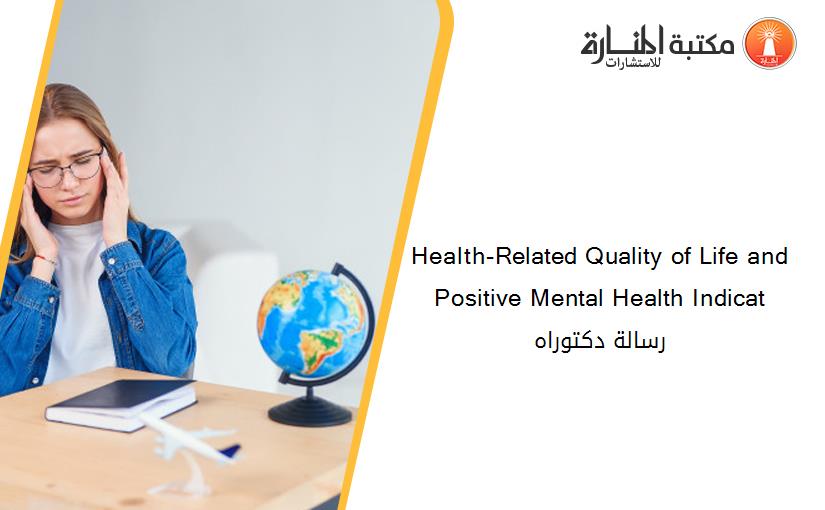 مكتبة المنارة للاستشارات

Health-Related Quality of Life and Positive Mental Health Indicat
رسالة دكتوراه